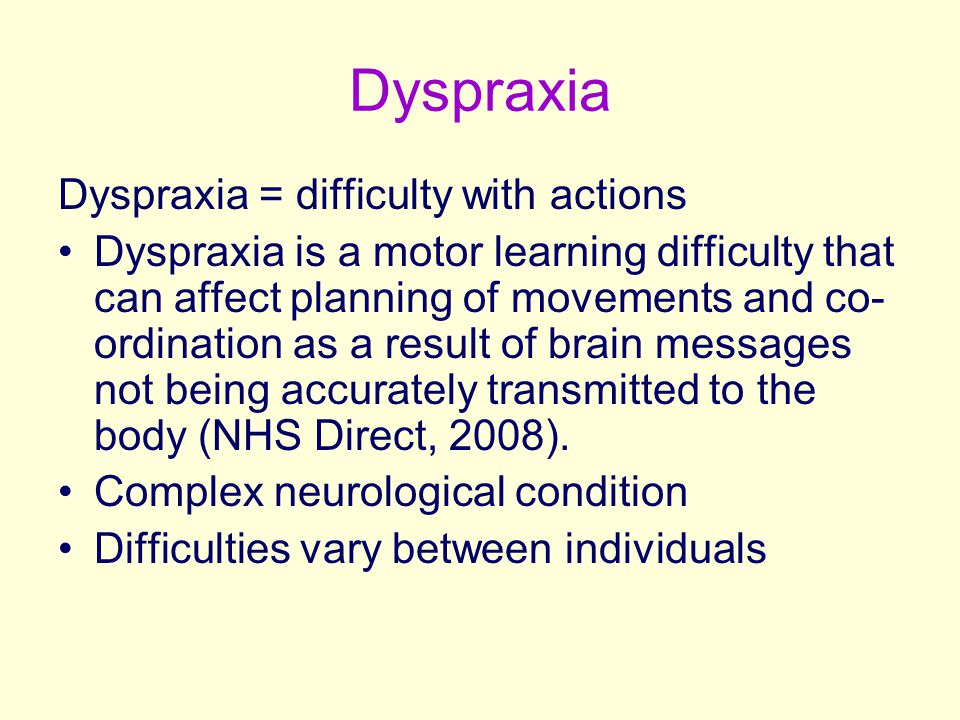 Dyspraxia

Dyspraxia = difficulty with actions

• Dyspraxia is a motor learning difficulty that can affect planning of movements and co-ordination as a result of brain messages not being accurately transmitted to the body (NHS Direct, 2008).
• Complex neurological condition
• Difficulties vary between individuals